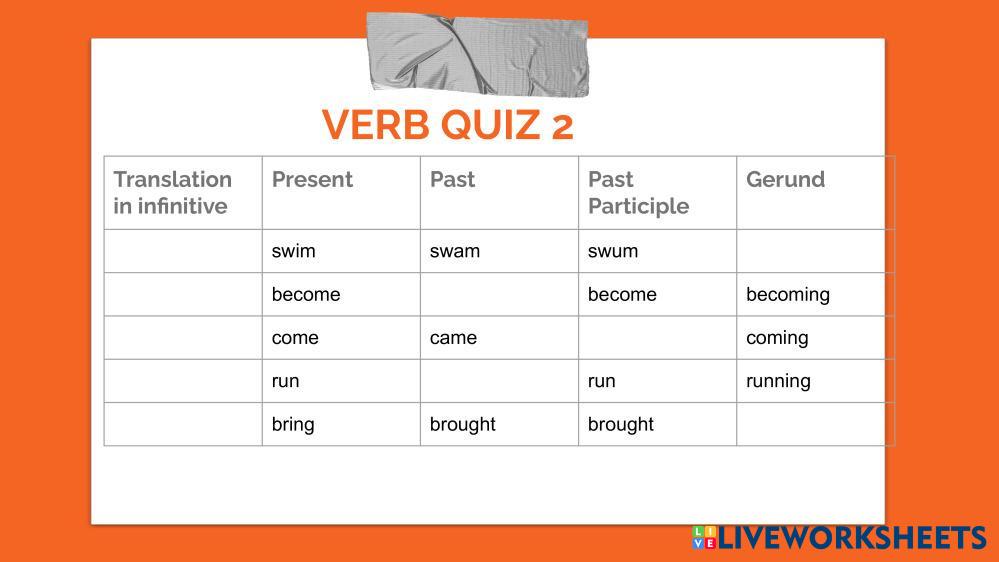 VERB QUIZ 2

| Translation in infinitive | Present | Past | Past Participle | Gerund |
|---|---|---|---|---|
| | swim | swam | swum | |
| | become | | become | becoming |
| | come | came | | coming |
| | run | | run | running |
| | bring | brought | brought | |

LIVEWORKSHEETS